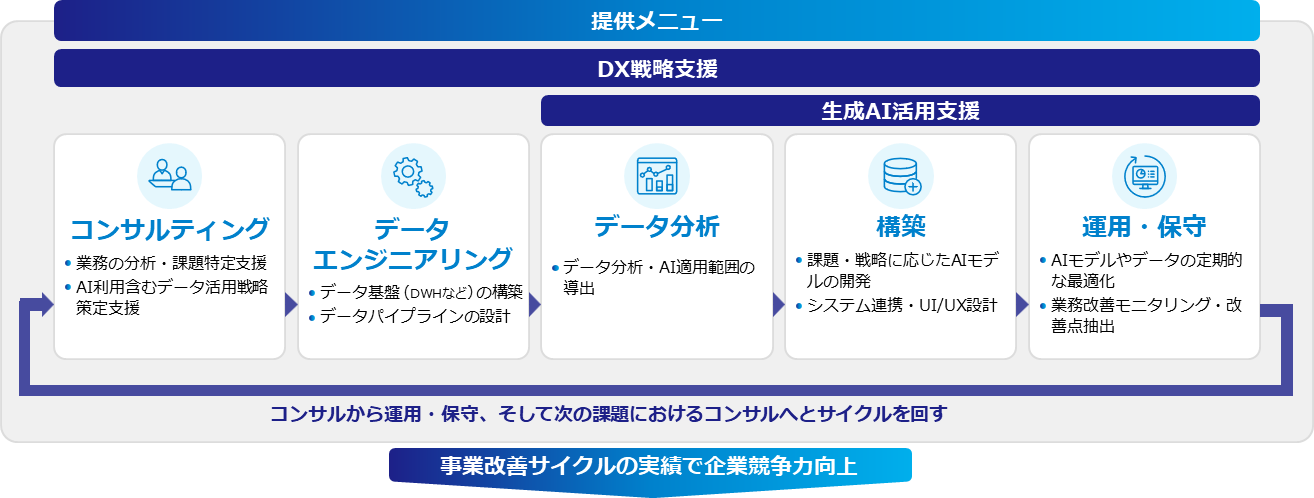 提供メニュー

DX戦略支援

生成AI活用支援

コンサルティング

• 業務の分析・課題特定支援
• AI利用含むデータ活用戦略策定支援

データエンジニアリング

• データ基盤（DWHなど）の構築
• データパイプラインの設計

データ分析

• データ分析・AI適用範囲の導出

構築

• 課題・戦略に応じたAIモデルの開発
• システム連携・UI/UX設計

運用・保守

• AIモデルやデータの定期的な最適化
• 業務改善モニタリング・改善点抽出

コンサルから運用・保守、そして次の課題におけるコンサルへとサイクルを回す

事業改善サイクルの実績で企業競争力向上